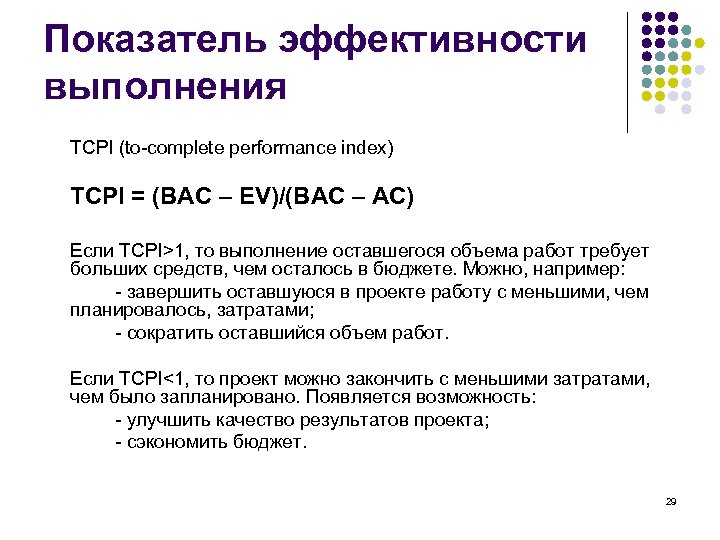 Показатель эффективности выполнения

TCPI (to-complete performance index)

TCPI = (BAC – EV)/(BAC – AC)

Если TCPI>1, то выполнение оставшегося объема работ требует больших средств, чем осталось в бюджете. Можно, например:
- завершить оставшуюся в проекте работу с меньшими, чем планировалось, затратами;
- сократить оставшийся объем работ.

Если TCPI<1, то проект можно закончить с меньшими затратами, чем было запланировано. Появляется возможность:
- улучшить качество результатов проекта;
- сэкономить бюджет.

29